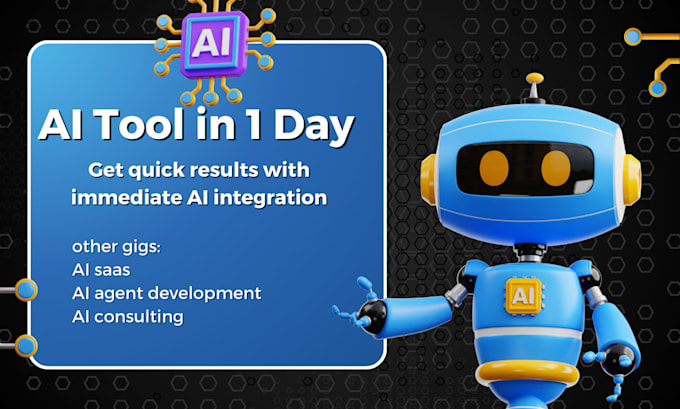 AI

AI Tool in 1 Day

Get quick results with immediate AI integration

other gigs:
AI saas
AI agent development
AI consulting

AI